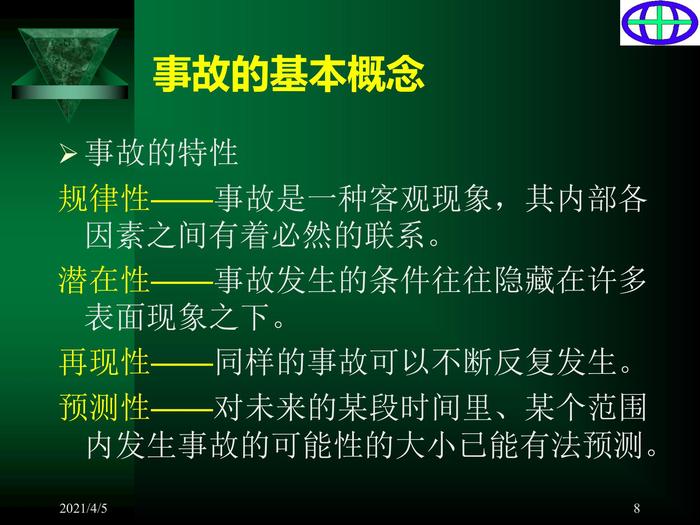 事故的基本概念

➢ 事故的特性

规律性——事故是一种客观现象，其内部各因素之间有着必然的联系。

潜在性——事故发生的条件往往隐藏在许多表面现象之下。

再现性——同样的事故可以不断反复发生。

预测性——对未来的某段时间里、某个范围内发生事故的可能性的大小已能有法预测。

2021/4/5

8